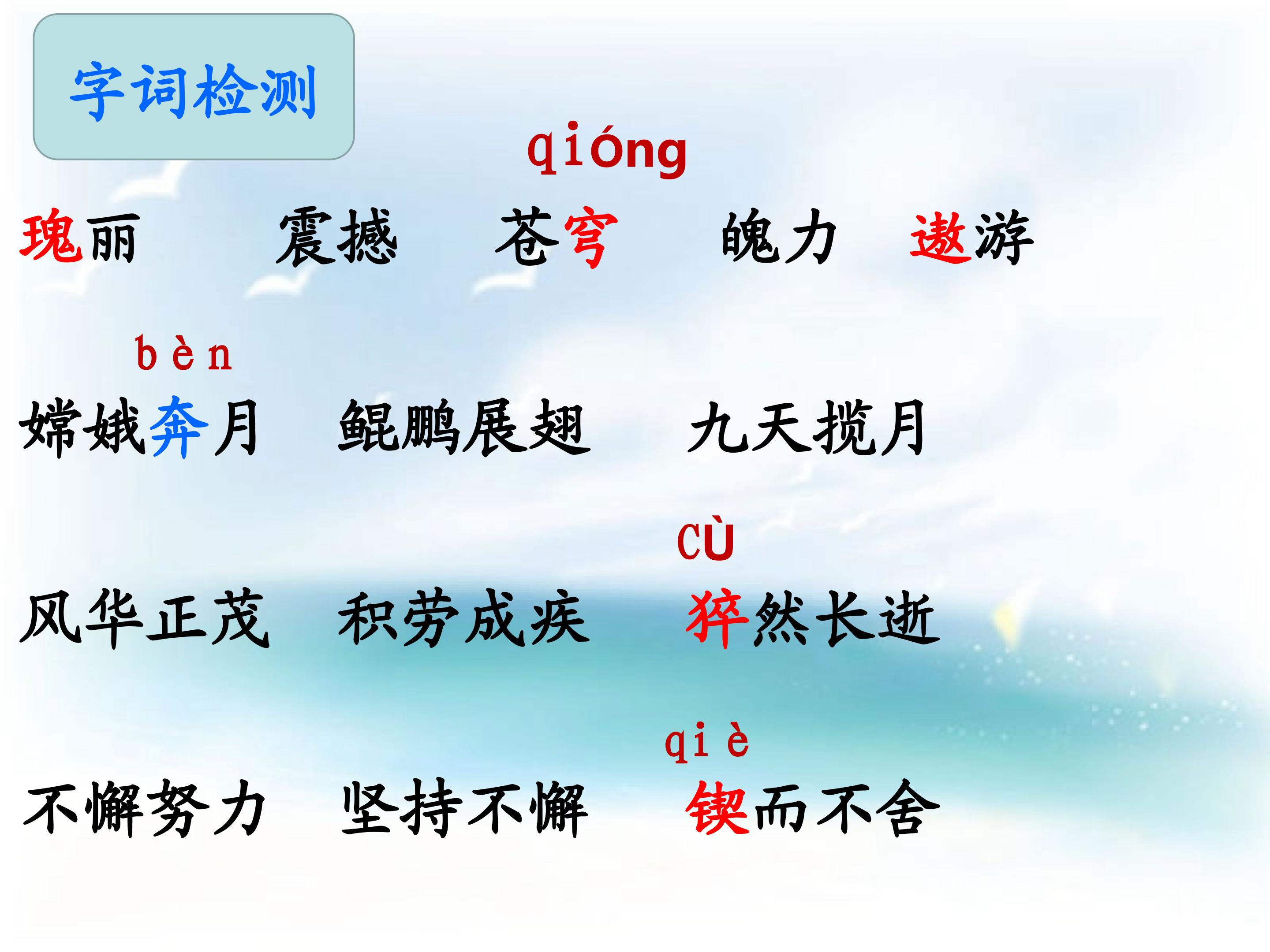 字词检测

qióng

瑰丽　震撼　苍穹　魄力　遨游

bèn

嫦娥奔月　鲲鹏展翅　九天揽月

cù

风华正茂　积劳成疾　猝然长逝

qiè

不懈努力　坚持不懈　锲而不舍